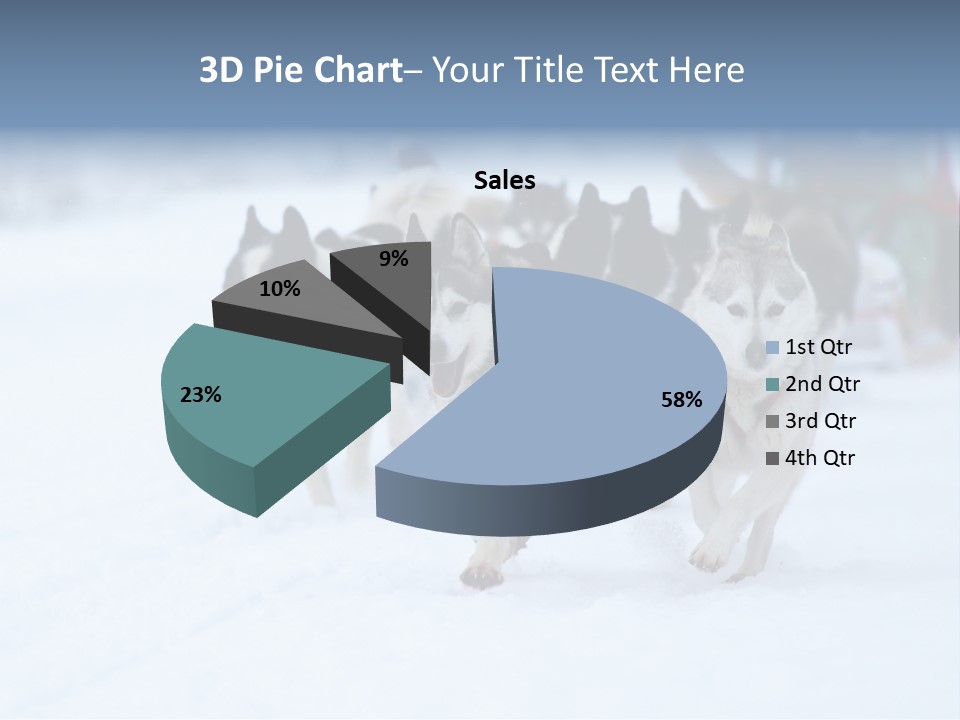 3D Pie Chart– Your Title Text Here

Sales

9%
10%
23%
58%

1st Qtr
2nd Qtr
3rd Qtr
4th Qtr